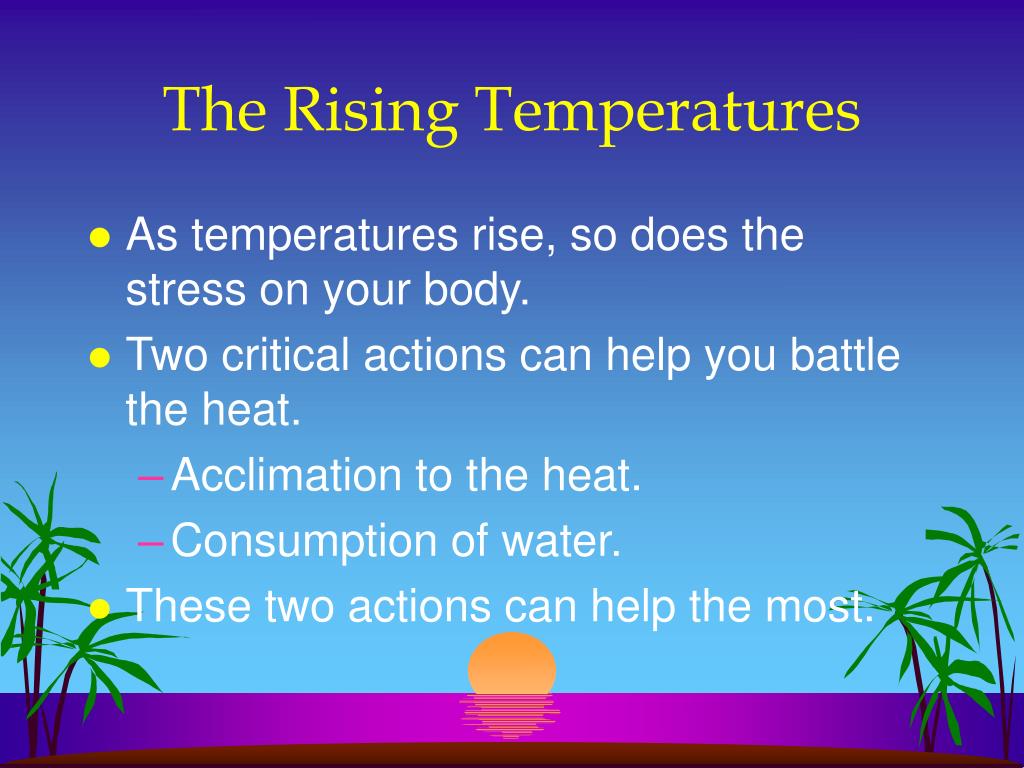 The Rising Temperatures

- As temperatures rise, so does the stress on your body.
- Two critical actions can help you battle the heat.
  – Acclimation to the heat.
  – Consumption of water.
- These two actions can help the most.